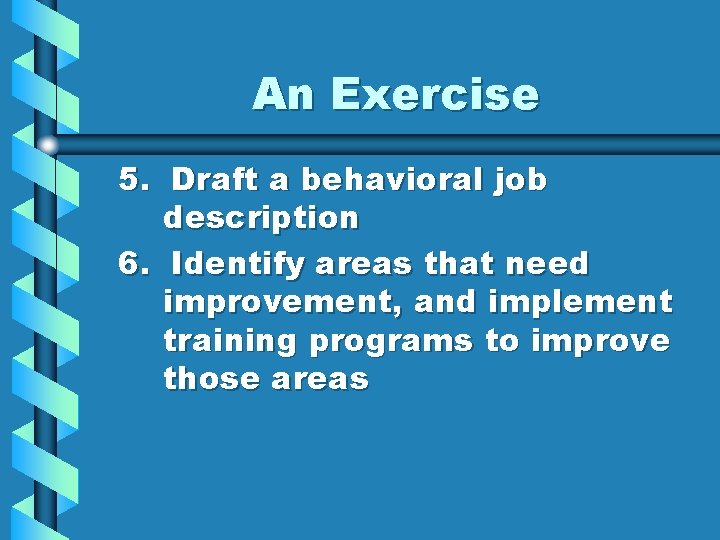 An Exercise

5. Draft a behavioral job description

6. Identify areas that need improvement, and implement training programs to improve those areas